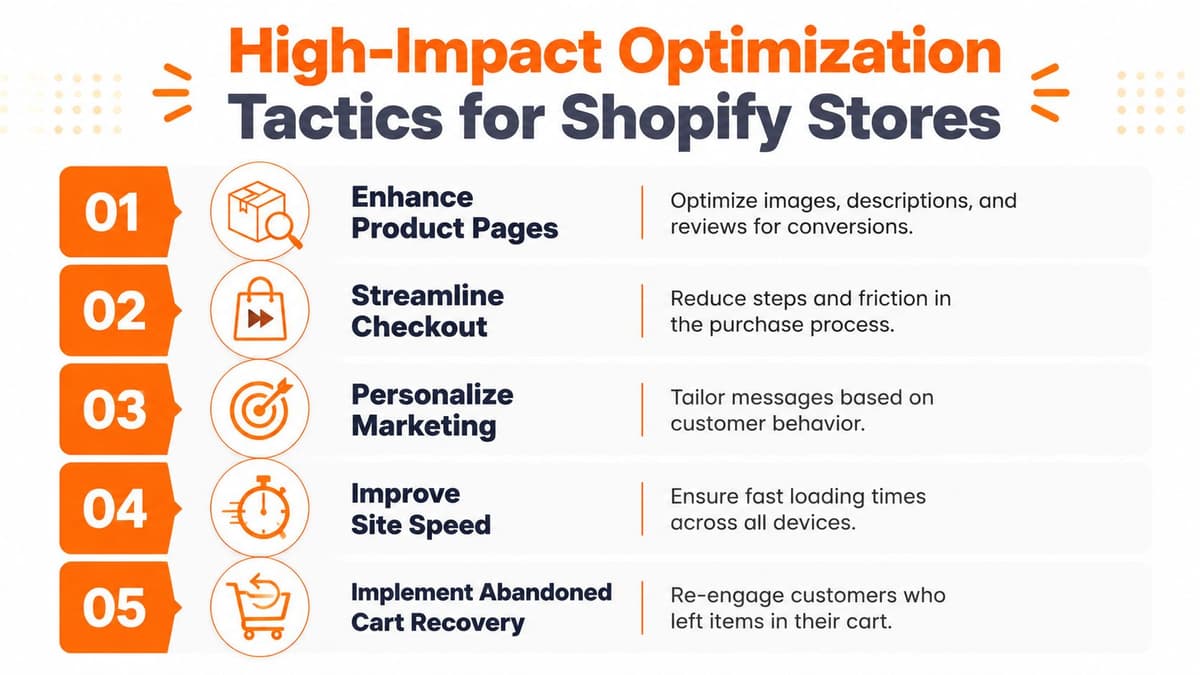 High-Impact Optimization Tactics for Shopify Stores

01
Enhance Product Pages
Optimize images, descriptions, and reviews for conversions.

02
Streamline Checkout
Reduce steps and friction in the purchase process.

03
Personalize Marketing
Tailor messages based on customer behavior.

04
Improve Site Speed
Ensure fast loading times across all devices.

05
Implement Abandoned Cart Recovery
Re-engage customers who left items in their cart.